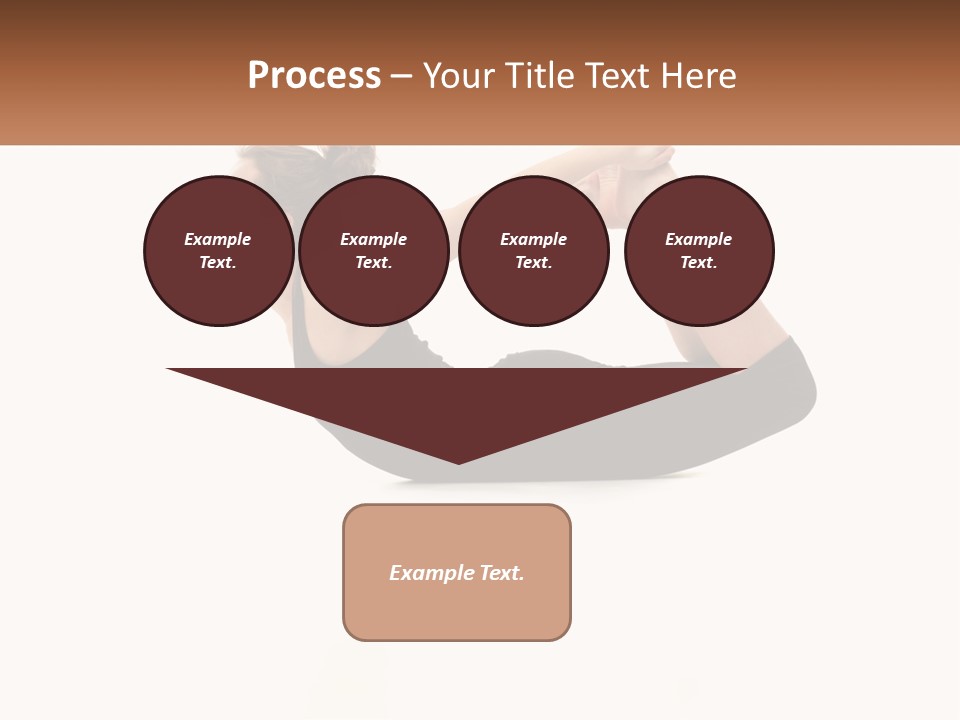 Process – Your Title Text Here

Example Text.

Example Text.

Example Text.

Example Text.

Example Text.